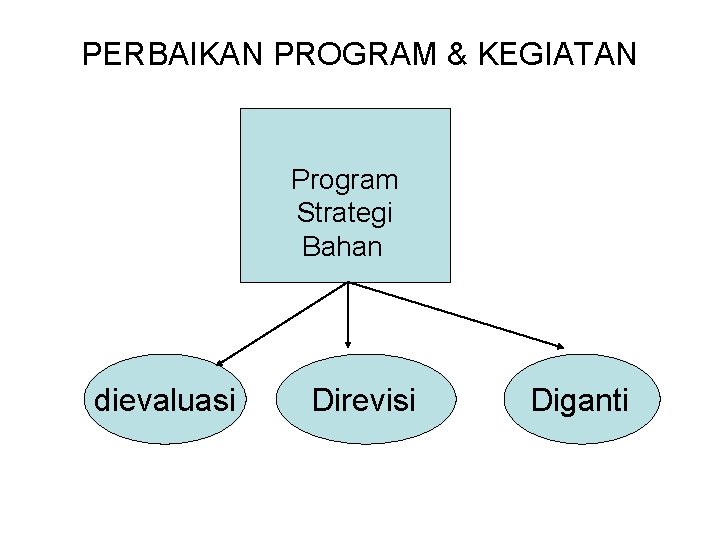 PERBAIKAN PROGRAM & KEGIATAN

Program
Strategi
Bahan

dievaluasi

Direvisi

Diganti